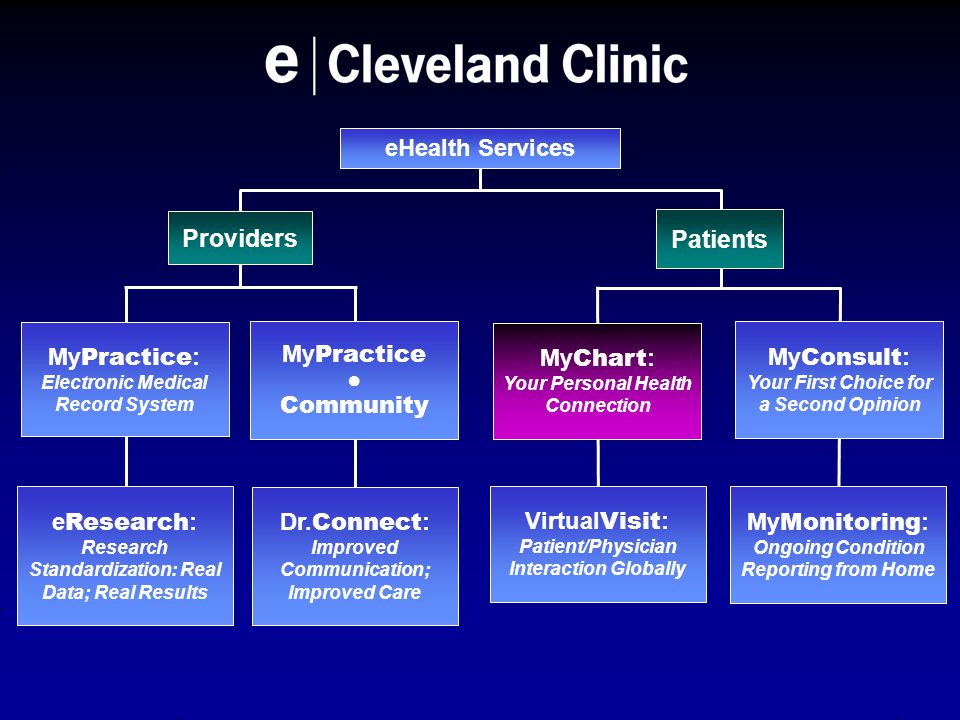 e | Cleveland Clinic

eHealth Services

Providers

Patients

MyPractice: Electronic Medical Record System

MyPractice • Community

MyChart: Your Personal Health Connection

MyConsult: Your First Choice for a Second Opinion

eResearch: Research Standardization: Real Data; Real Results

Dr.Connect: Improved Communication; Improved Care

VirtualVisit: Patient/Physician Interaction Globally

MyMonitoring: Ongoing Condition Reporting from Home